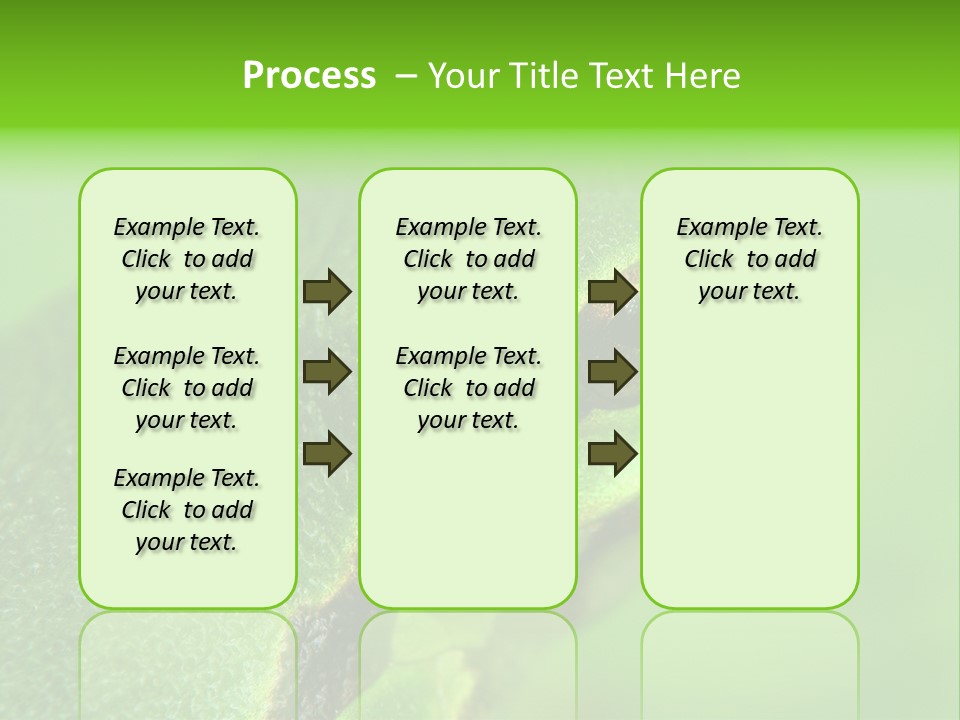 Process – Your Title Text Here

Example Text. Click to add your text.

Example Text. Click to add your text.

Example Text. Click to add your text.

Example Text. Click to add your text.

Example Text. Click to add your text.

Example Text. Click to add your text.